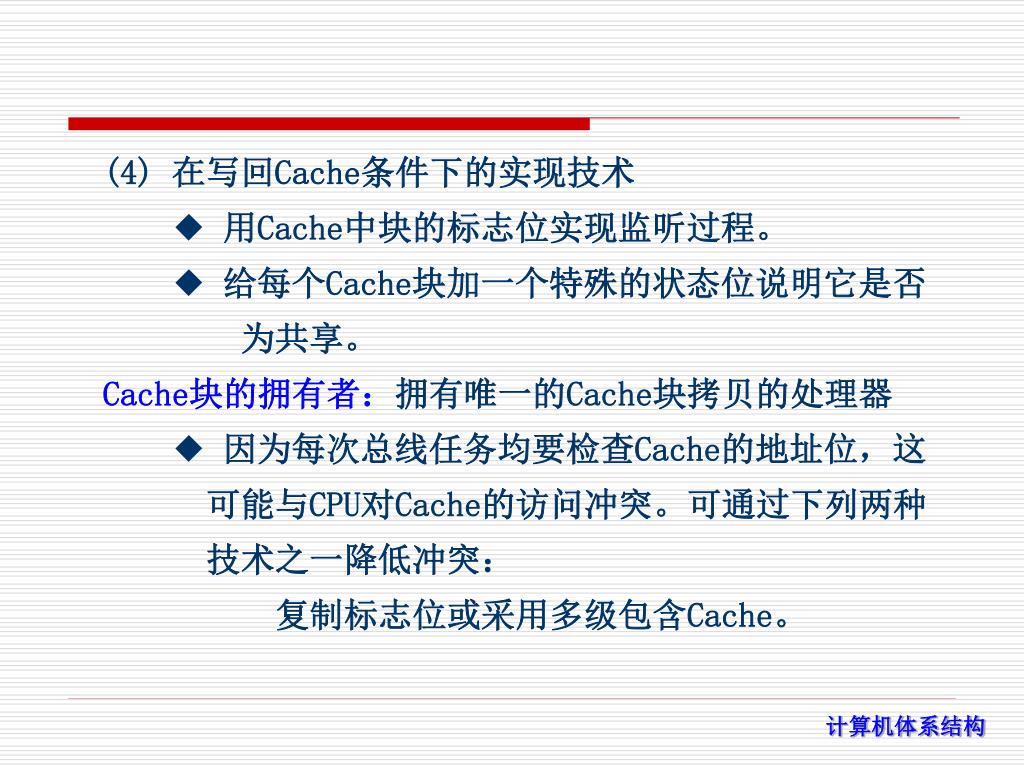 (4) 在写回Cache条件下的实现技术

◆ 用Cache中块的标志位实现监听过程。

◆ 给每个Cache块加一个特殊的状态位说明它是否为共享。

Cache块的拥有者：拥有唯一的Cache块拷贝的处理器

◆ 因为每次总线任务均要检查Cache的地址位，这可能与CPU对Cache的访问冲突。可通过下列两种技术之一降低冲突：

复制标志位或采用多级包含Cache。

计算机体系结构